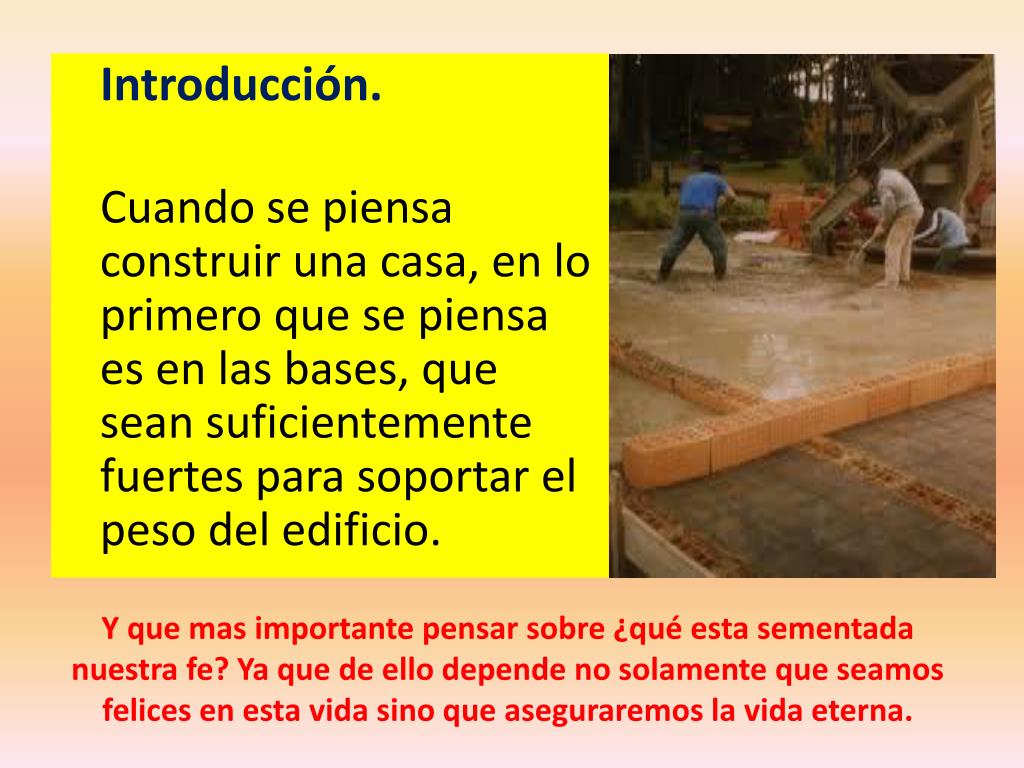 Introducción.

Cuando se piensa construir una casa, en lo primero que se piensa es en las bases, que sean suficientemente fuertes para soportar el peso del edificio.

Y que mas importante pensar sobre ¿qué esta sementada nuestra fe? Ya que de ello depende no solamente que seamos felices en esta vida sino que aseguraremos la vida eterna.